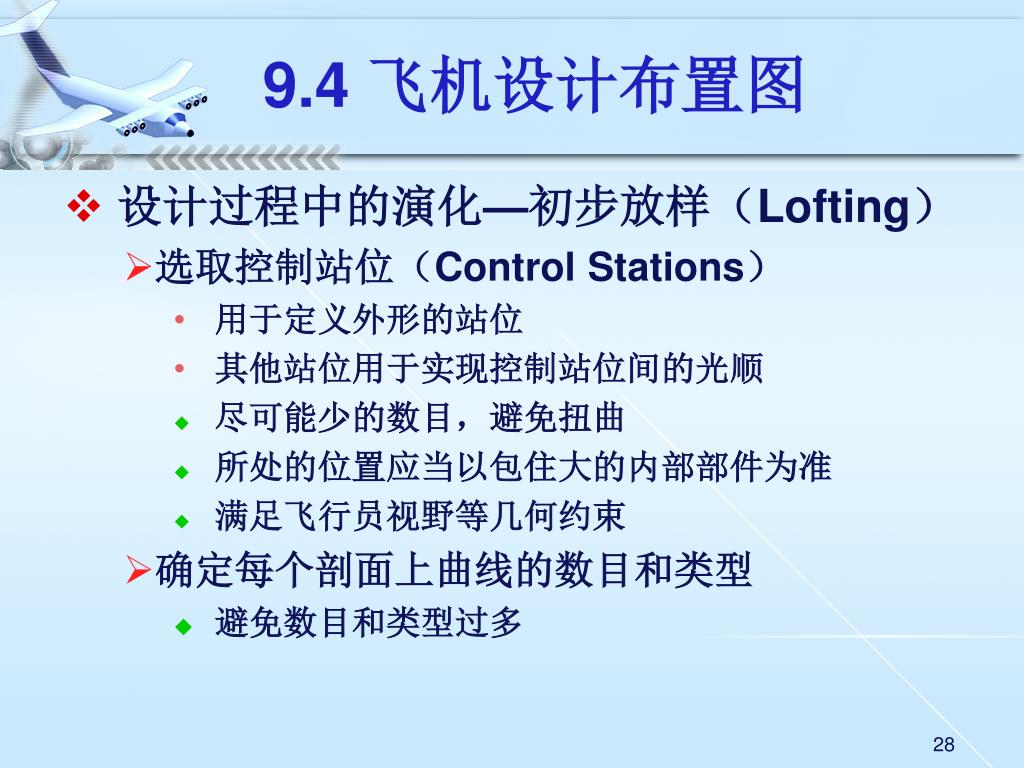 9.4 飞机设计布置图

❖ 设计过程中的演化—初步放样（Lofting）

➢选取控制站位（Control Stations）

• 用于定义外形的站位

• 其他站位用于实现控制站位间的光顺

◆ 尽可能少的数目，避免扭曲

◆ 所处的位置应当以包住大的内部部件为准

◆ 满足飞行员视野等几何约束

➢确定每个剖面上曲线的数目和类型

◆ 避免数目和类型过多

28